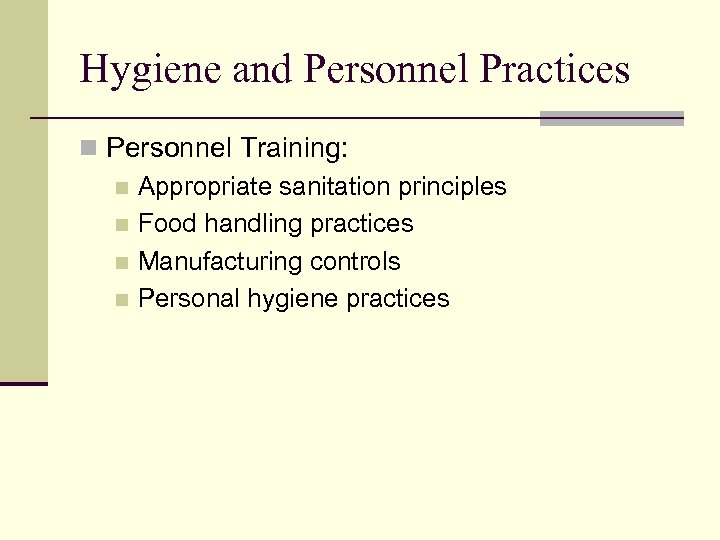 Hygiene and Personnel Practices

Personnel Training:

Appropriate sanitation principles

Food handling practices

Manufacturing controls

Personal hygiene practices